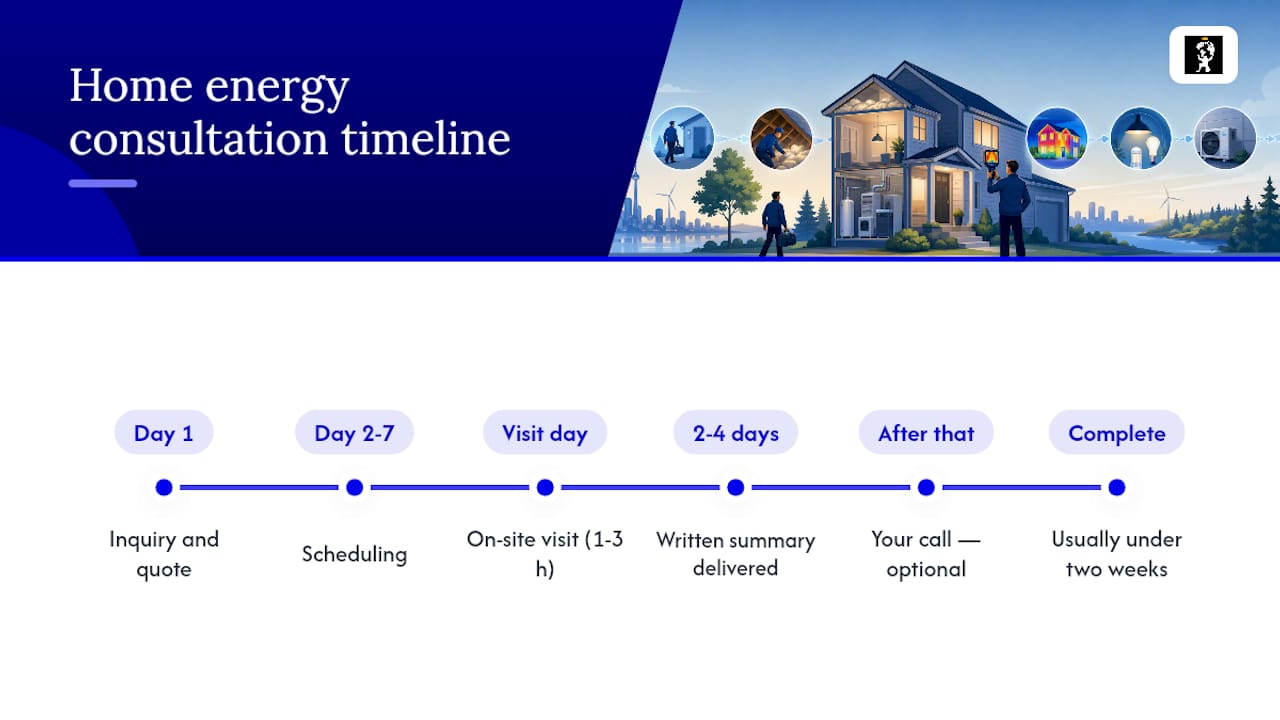 Home energy consultation timeline

Day 1

Inquiry and quote

Day 2-7

Scheduling

Visit day

On-site visit (1-3 h)

2-4 days

Written summary delivered

After that

Your call — optional

Complete

Usually under two weeks